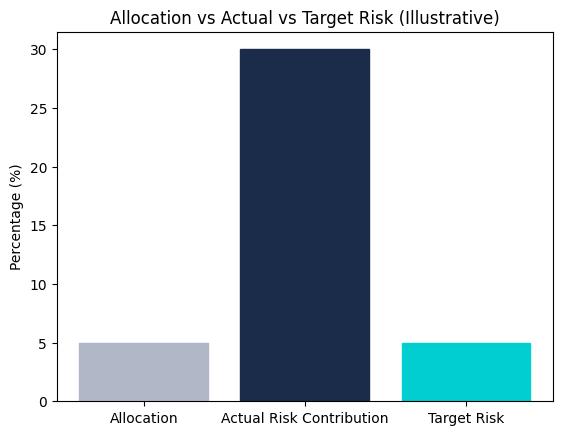 Allocation vs Actual vs Target Risk (Illustrative)

Percentage (%)

30
25
20
15
10
5
0

Allocation
Actual Risk Contribution
Target Risk